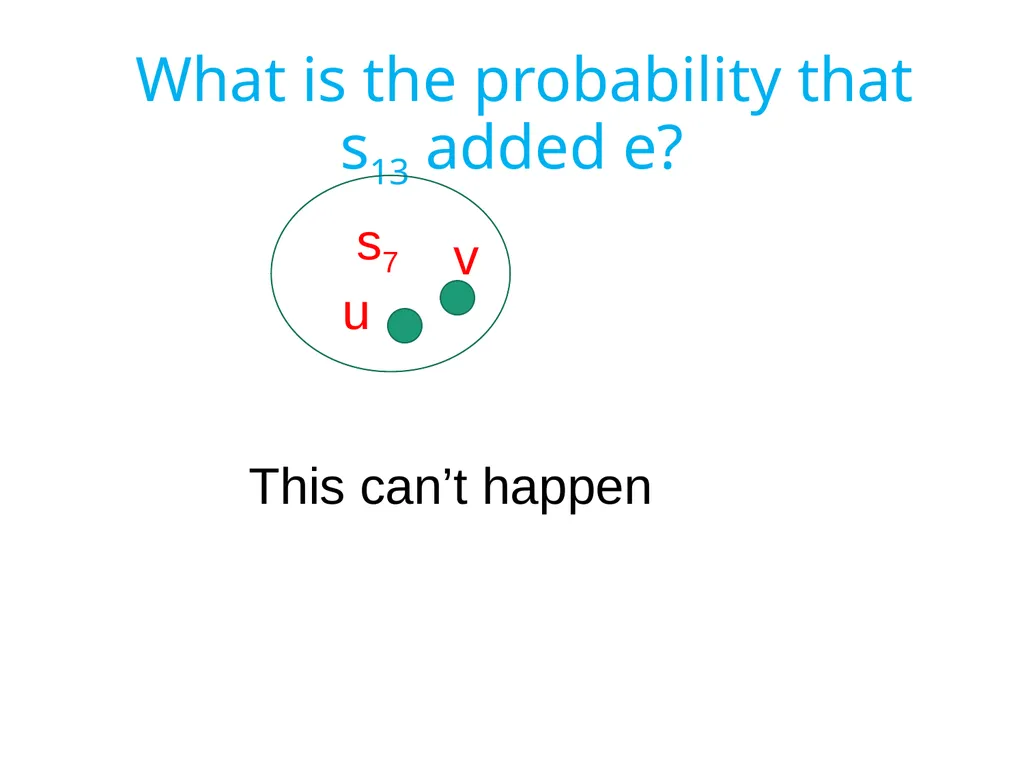 What is the probability that $s_{13}$ added e?

$s_7$

v

u

This can’t happen